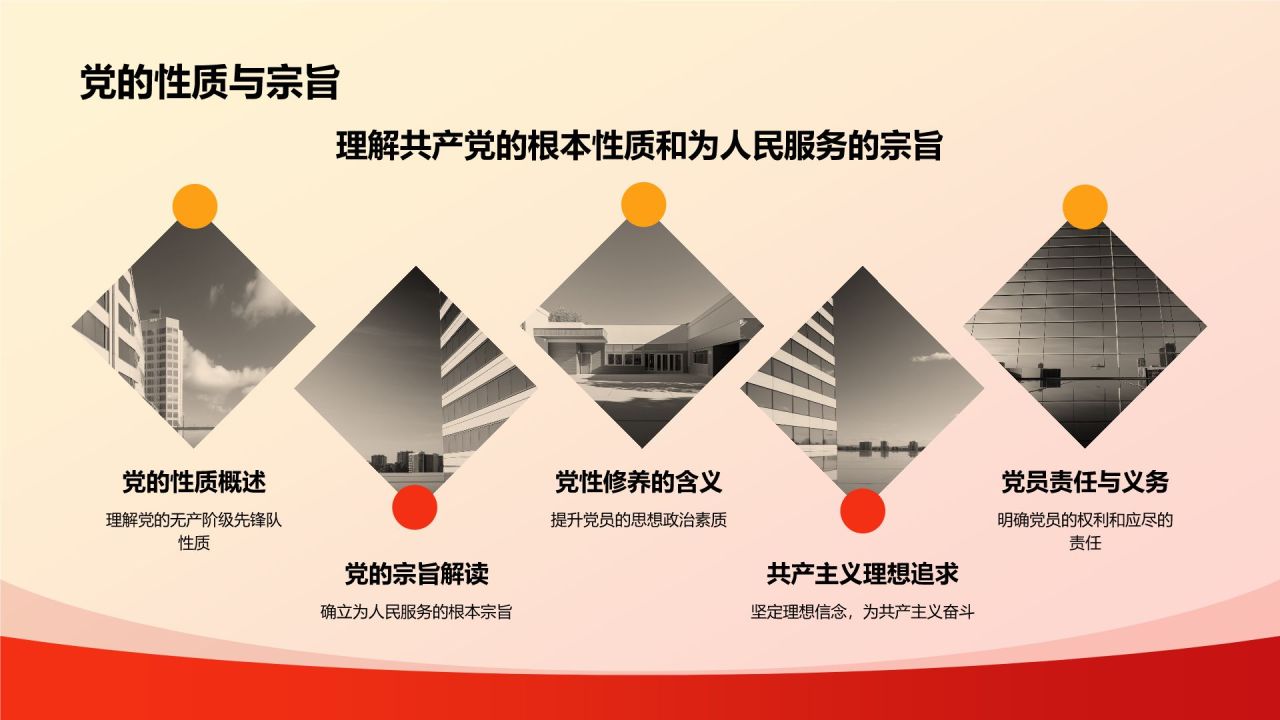 党的性质与宗旨

理解共产党的根本性质和为人民服务的宗旨

党的性质概述

理解党的无产阶级先锋队性质

党的宗旨解读

确立为人民服务的根本宗旨

党性修养的含义

提升党员的思想政治素质

共产主义理想追求

坚定理想信念，为共产主义奋斗

党员责任与义务

明确党员的权利和应尽的责任